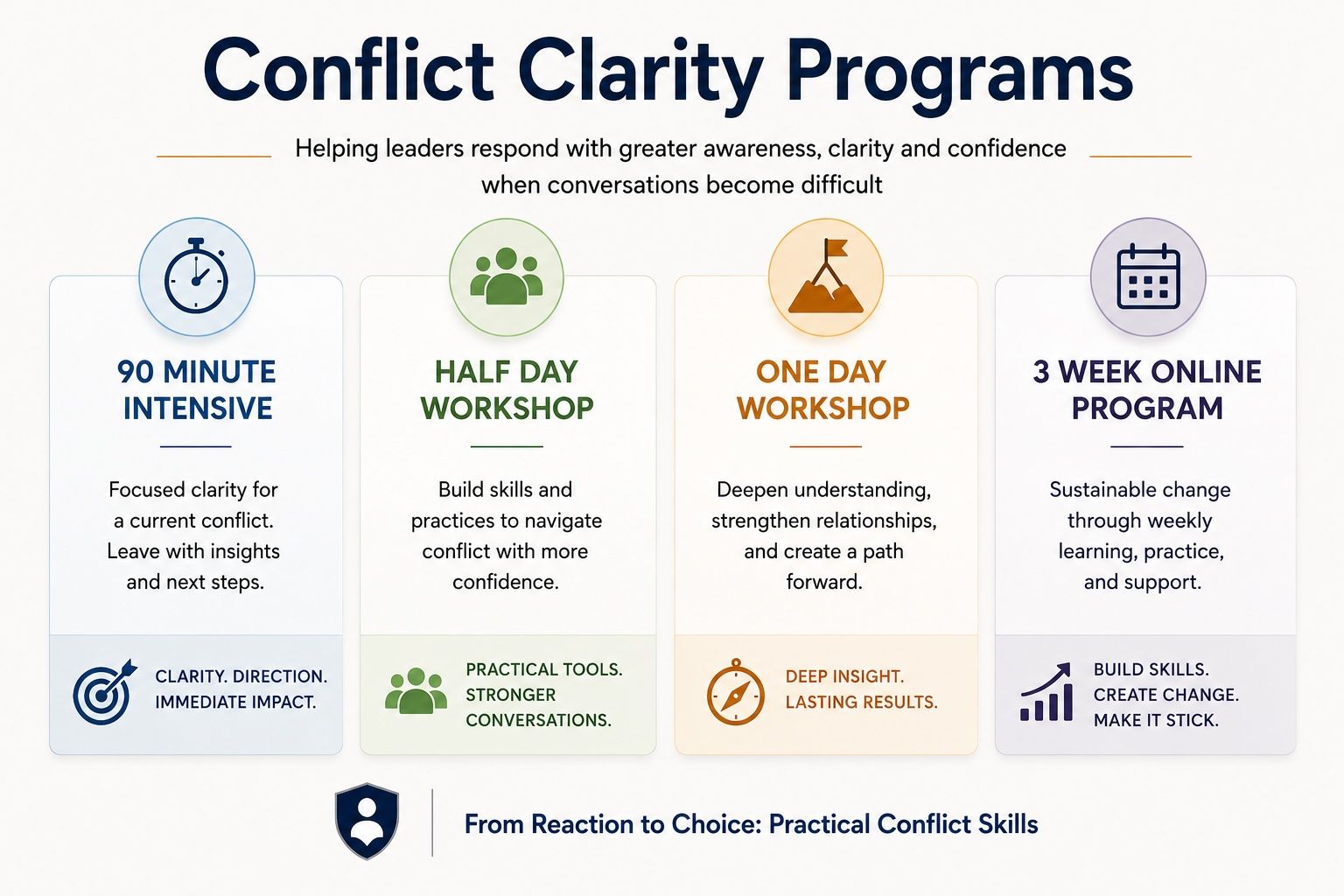 Conflict Clarity Programs

Helping leaders respond with greater awareness, clarity and confidence when conversations become difficult

90 MINUTE INTENSIVE

Focused clarity for a current conflict. Leave with insights and next steps.

CLARITY. DIRECTION. IMMEDIATE IMPACT.

HALF DAY WORKSHOP

Build skills and practices to navigate conflict with more confidence.

PRACTICAL TOOLS. STRONGER CONVERSATIONS.

ONE DAY WORKSHOP

Deepen understanding, strengthen relationships, and create a path forward.

DEEP INSIGHT. LASTING RESULTS.

3 WEEK ONLINE PROGRAM

Sustainable change through weekly learning, practice, and support.

BUILD SKILLS. CREATE CHANGE. MAKE IT STICK.

From Reaction to Choice: Practical Conflict Skills